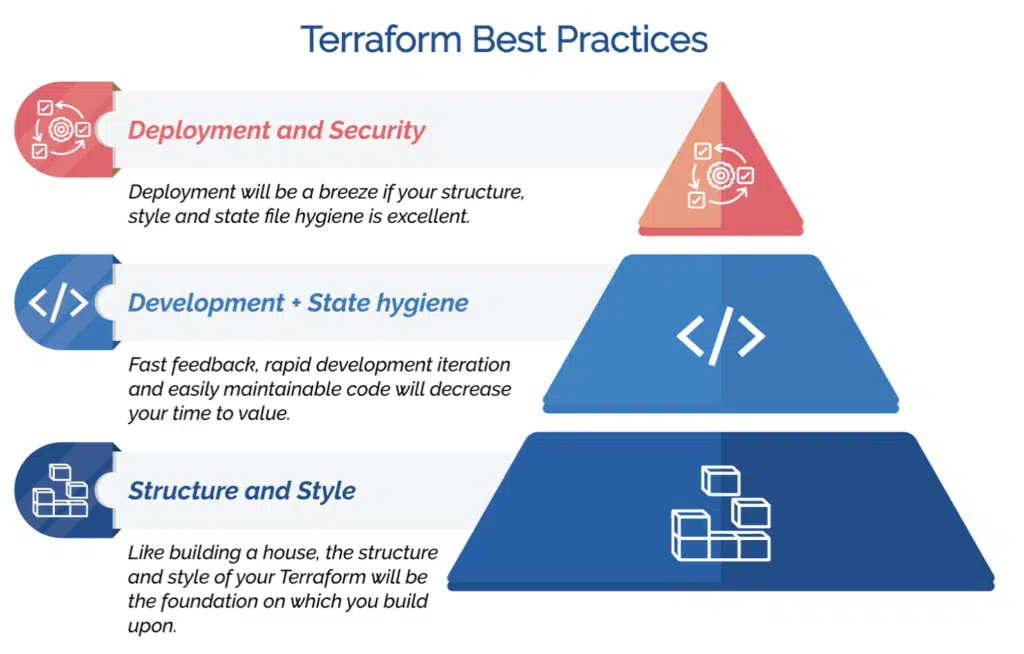 Terraform Best Practices

Deployment and Security

Deployment will be a breeze if your structure, style and state file hygiene is excellent.

</>

Development + State hygiene

Fast feedback, rapid development iteration and easily maintainable code will decrease your time to value.

</>

Structure and Style

Like building a house, the structure and style of your Terraform will be the foundation on which you build upon.